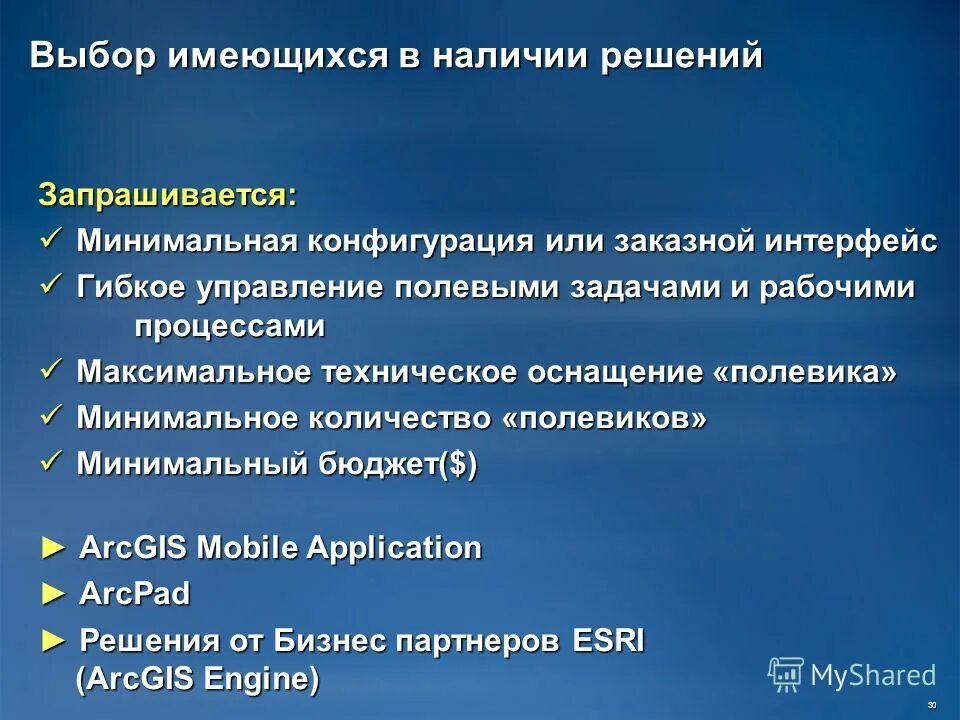 Выбор имеющихся в наличии решений

Запрашивается:

✓ Минимальная конфигурация или заказной интерфейс

✓ Гибкое управление полевыми задачами и рабочими процессами

✓ Максимальное техническое оснащение «полевика»

✓ Минимальное количество «полевиков»

✓ Минимальный бюджет($)

► ArcGIS Mobile Application

► ArcPad

► Решения от Бизнес партнеров ESRI (ArcGIS Engine)

MyShared

30